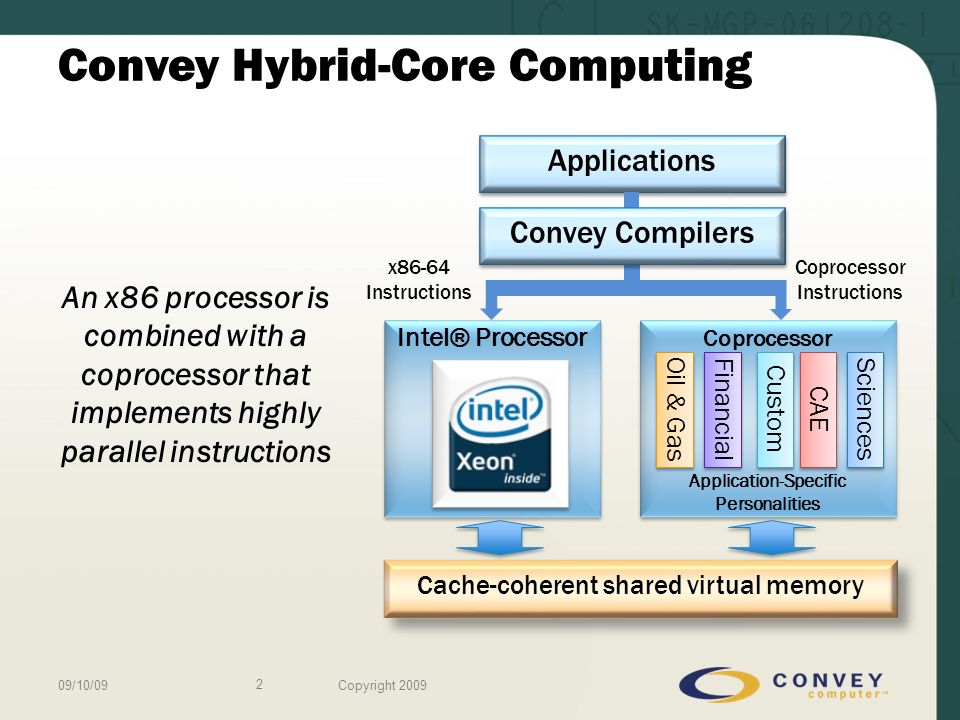 SK-MGP-061208-1

Convey Hybrid-Core Computing

An x86 processor is combined with a coprocessor that implements highly parallel instructions

Applications

Convey Compilers

x86-64 Instructions

Coprocessor Instructions

Intel® Processor

intel

Xeon

inside™

Coprocessor

Oil & Gas

Financial

Custom

CAE

Sciences

Application-Specific Personalities

Cache-coherent shared virtual memory

09/10/09

2

Copyright 2009

CONVEY computer™